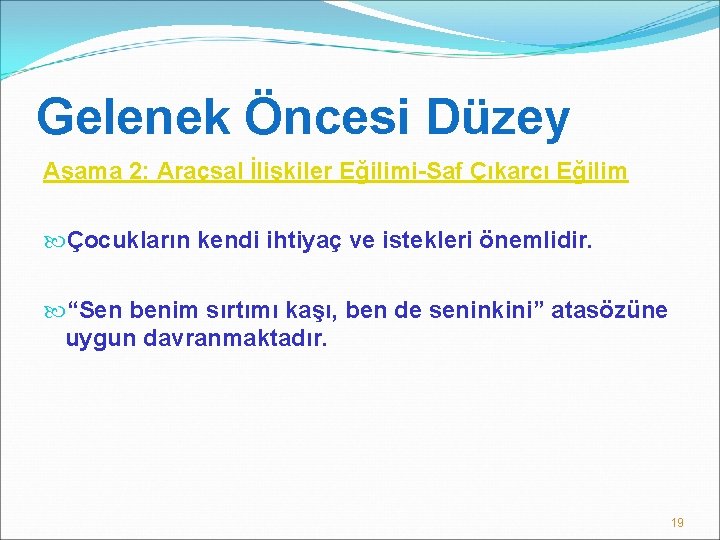 Gelenek Öncesi Düzey

Aşama 2: Araçsal İlişkiler Eğilimi-Saf Çıkarcı Eğilim

Çocukların kendi ihtiyaç ve istekleri önemlidir.

“Sen benim sırtımı kaşı, ben de seninkini” atasözüne uygun davranmaktadır.

19